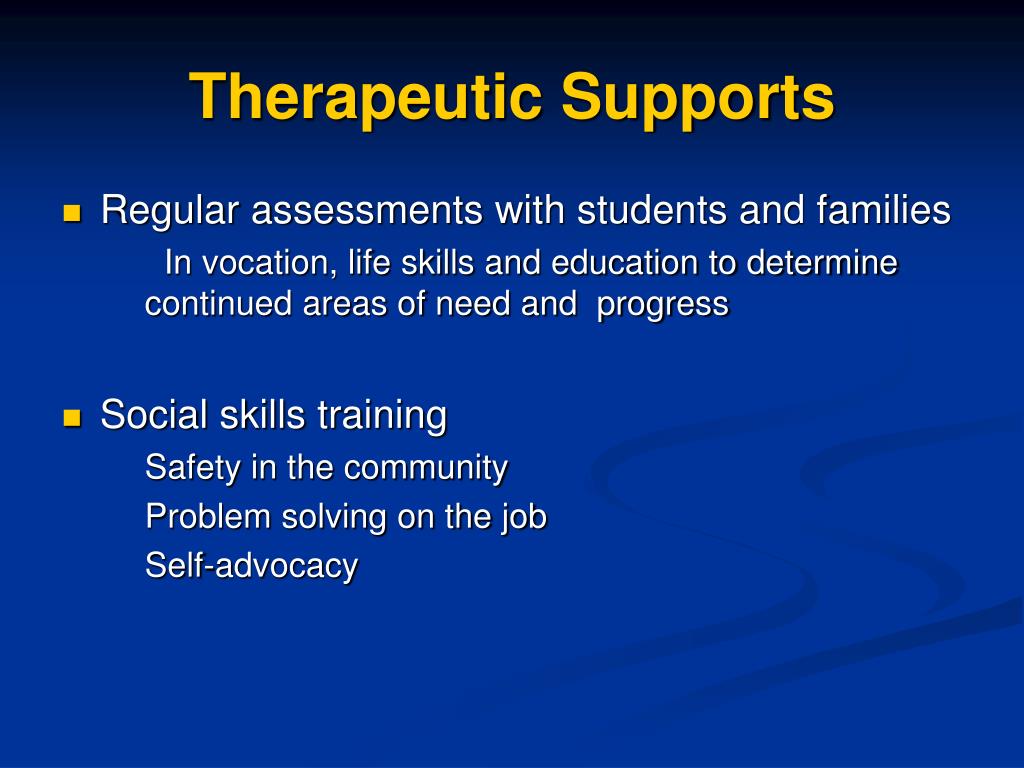 Therapeutic Supports

Regular assessments with students and families
In vocation, life skills and education to determine continued areas of need and progress

Social skills training
Safety in the community
Problem solving on the job
Self-advocacy